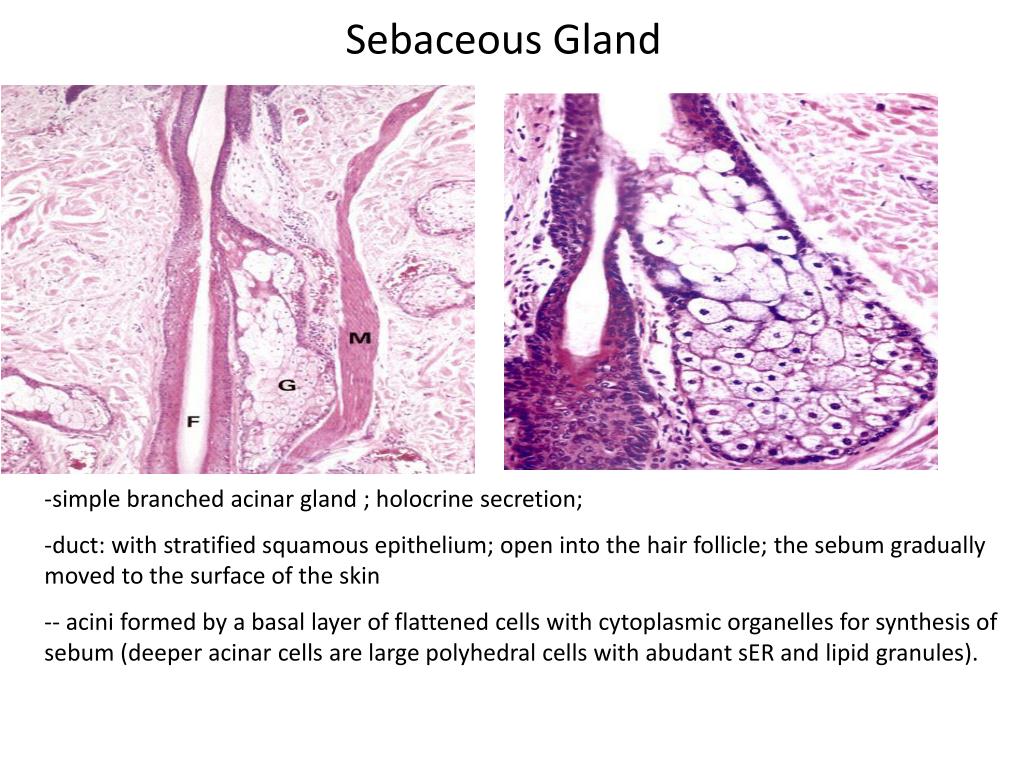 Sebaceous Gland

M

G

F

-simple branched acinar gland ; holocrine secretion;

-duct: with stratified squamous epithelium; open into the hair follicle; the sebum gradually moved to the surface of the skin

-- acini formed by a basal layer of flattened cells with cytoplasmic organelles for synthesis of sebum (deeper acinar cells are large polyhedral cells with abudant sER and lipid granules).